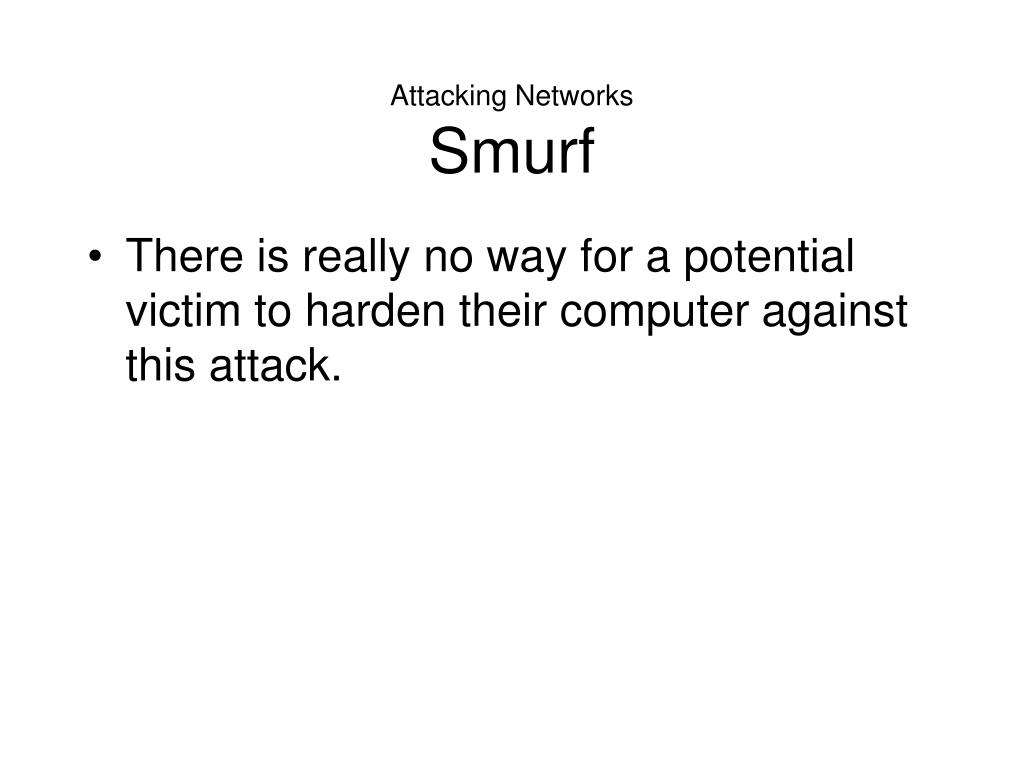 Attacking Networks
Smurf

• There is really no way for a potential victim to harden their computer against this attack.